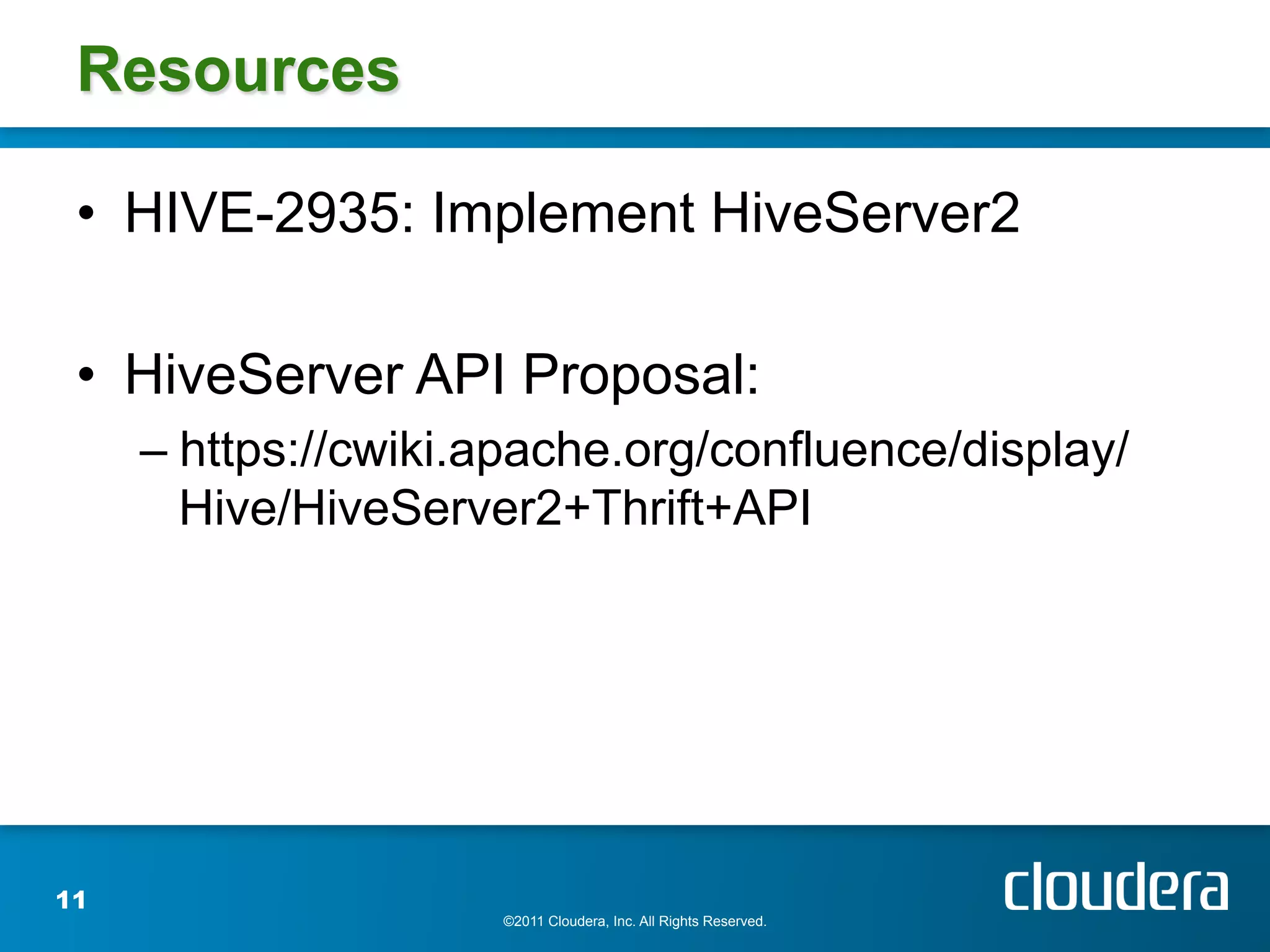 Resources

• HIVE-2935: Implement HiveServer2

• HiveServer API Proposal:
– https://cwiki.apache.org/confluence/display/Hive/HiveServer2+Thrift+API

11

©2011 Cloudera, Inc. All Rights Reserved.

cloudera